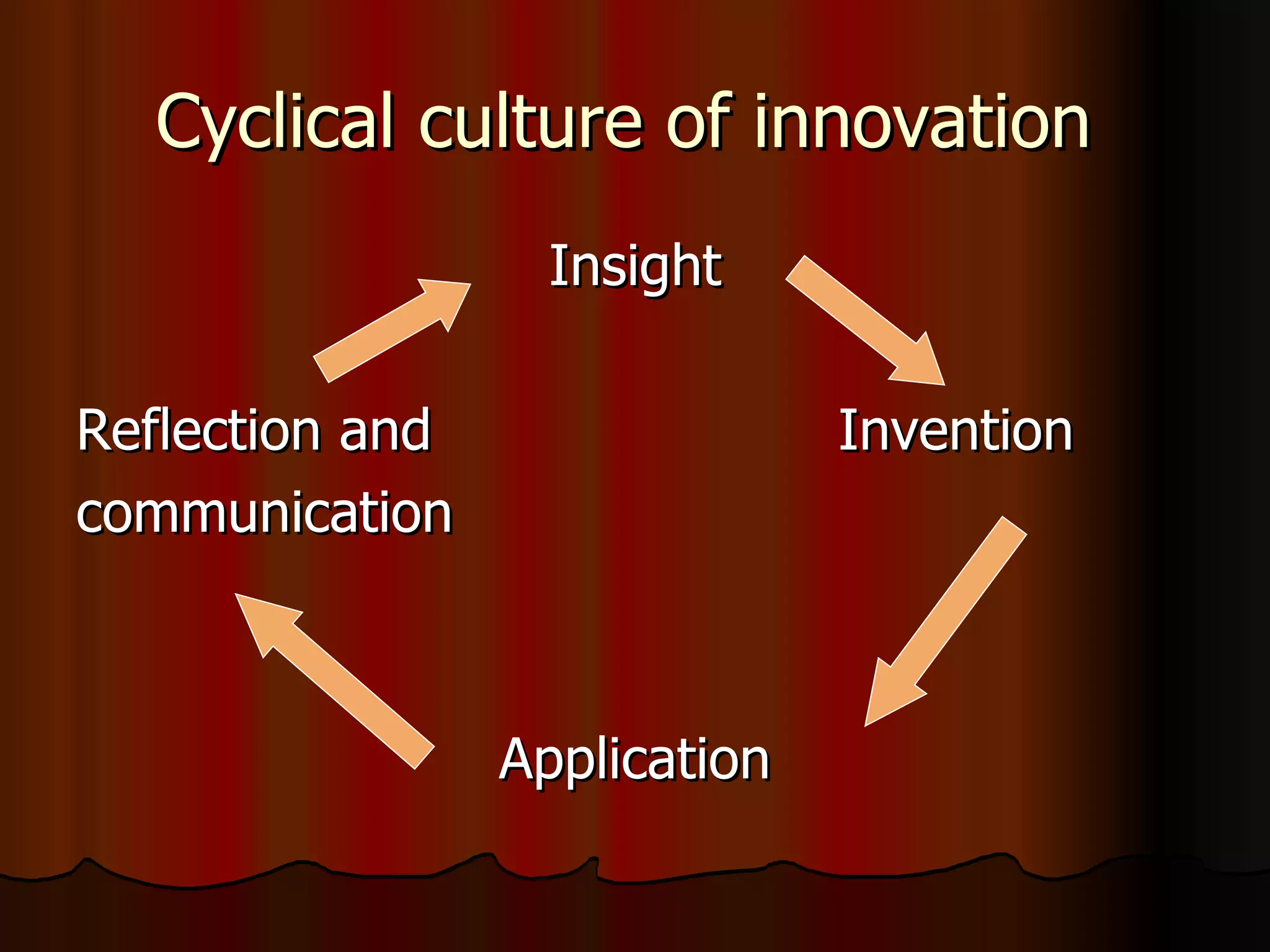 Cyclical culture of innovation

Insight

Invention

Application

Reflection and communication